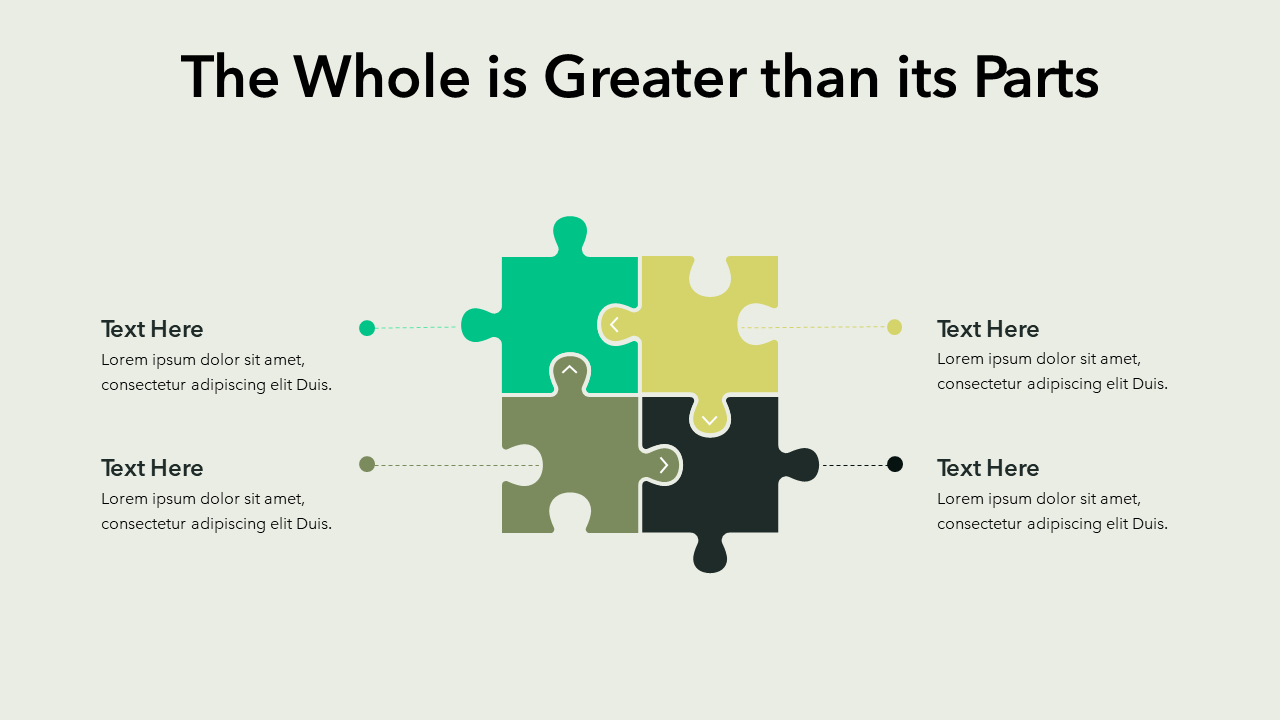 The Whole is Greater than its Parts

Text Here
Lorem ipsum dolor sit amet, consectetur adipiscing elit Duis.

Text Here
Lorem ipsum dolor sit amet, consectetur adipiscing elit Duis.

Text Here
Lorem ipsum dolor sit amet, consectetur adipiscing elit Duis.

Text Here
Lorem ipsum dolor sit amet, consectetur adipiscing elit Duis.